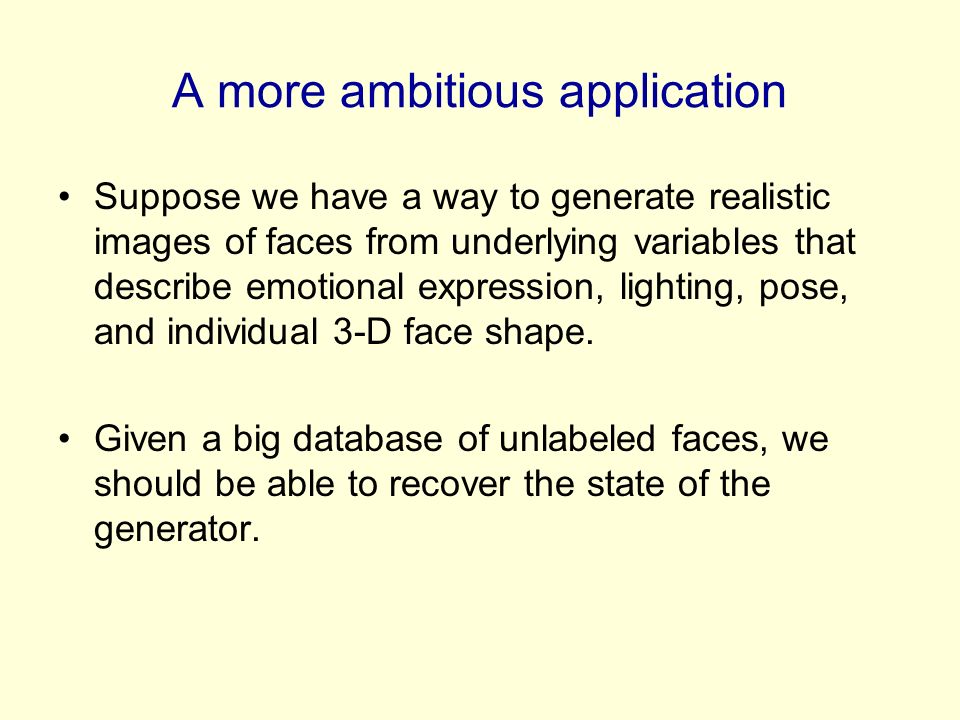 A more ambitious application

• Suppose we have a way to generate realistic images of faces from underlying variables that describe emotional expression, lighting, pose, and individual 3-D face shape.

• Given a big database of unlabeled faces, we should be able to recover the state of the generator.